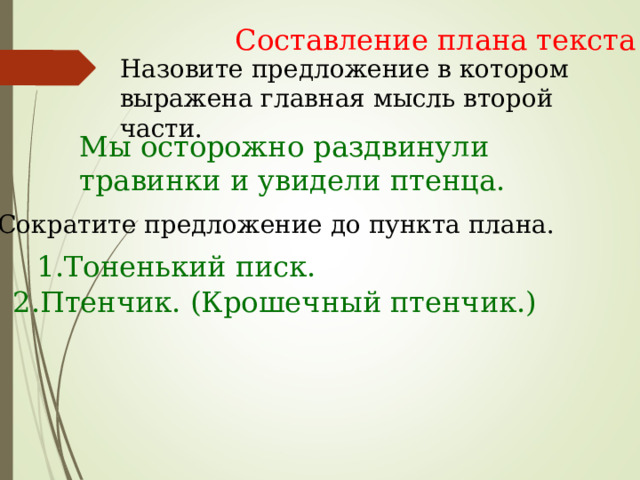 Составление плана текста

Назовите предложение в котором выражена главная мысль второй части.

Мы осторожно раздвинули травинки и увидели птенца.

Сократите предложение до пункта плана.

1.Тоненький писк.
2.Птенчик. (Крошечный птенчик.)